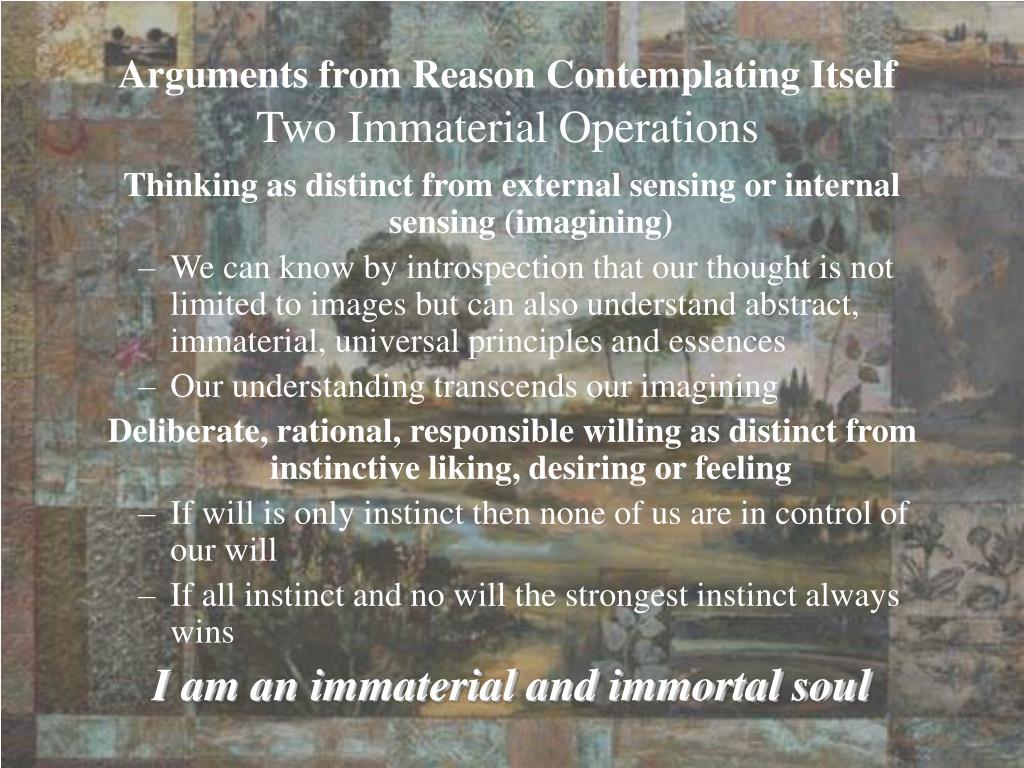 Arguments from Reason Contemplating Itself
Two Immaterial Operations

Thinking as distinct from external sensing or internal sensing (imagining)

– We can know by introspection that our thought is not limited to images but can also understand abstract, immaterial, universal principles and essences
– Our understanding transcends our imagining

Deliberate, rational, responsible willing as distinct from instinctive liking, desiring or feeling

– If will is only instinct then none of us are in control of our will
– If all instinct and no will the strongest instinct always wins

I am an immaterial and immortal soul